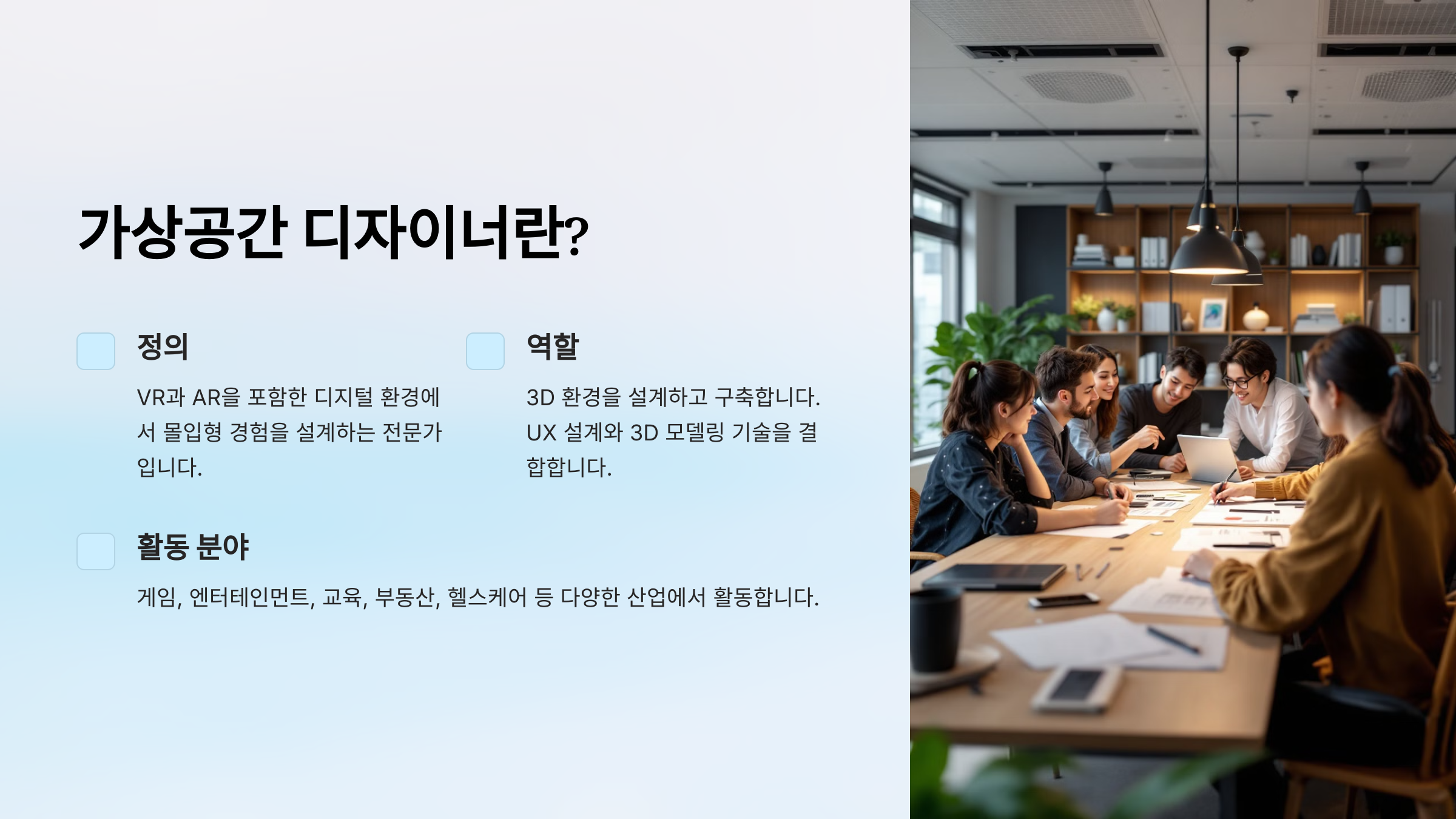 가상공간 디자이너란?

정의

VR과 AR을 포함한 디지털 환경에서 몰입형 경험을 설계하는 전문가입니다.

역할

3D 환경을 설계하고 구축합니다. UX 설계와 3D 모델링 기술을 결합합니다.

활동 분야

게임, 엔터테인먼트, 교육, 부동산, 헬스케어 등 다양한 산업에서 활동합니다.